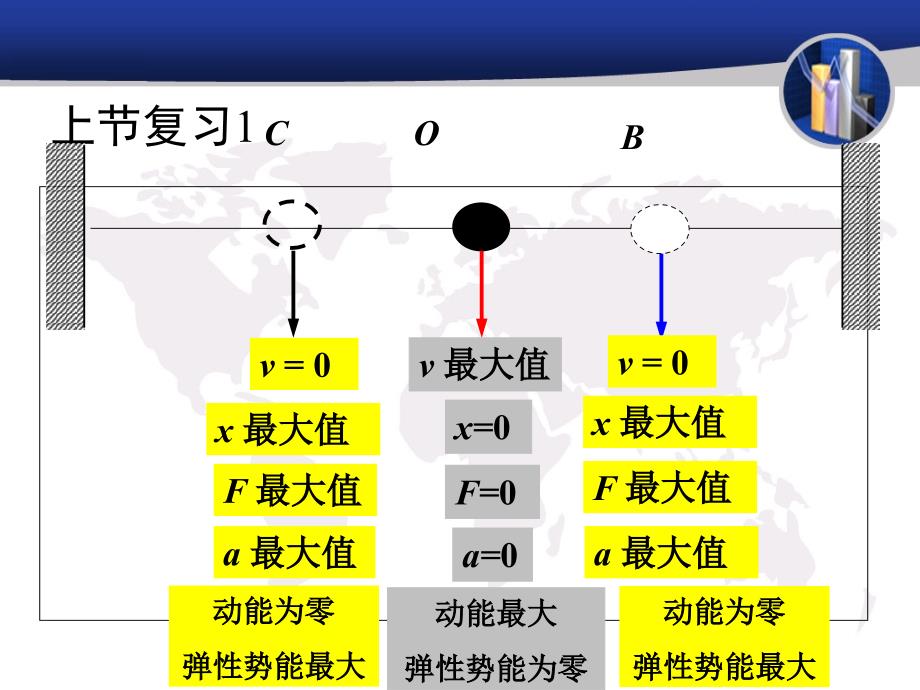 上节复习1

C O B

$v = 0$

$x$ 最大值

$F$ 最大值

$a$ 最大值

动能为零
弹性势能最大

$v$ 最大值

$x=0$

$F=0$

$a=0$

动能最大
弹性势能为零

$v = 0$

$x$ 最大值

$F$ 最大值

$a$ 最大值

动能为零
弹性势能最大